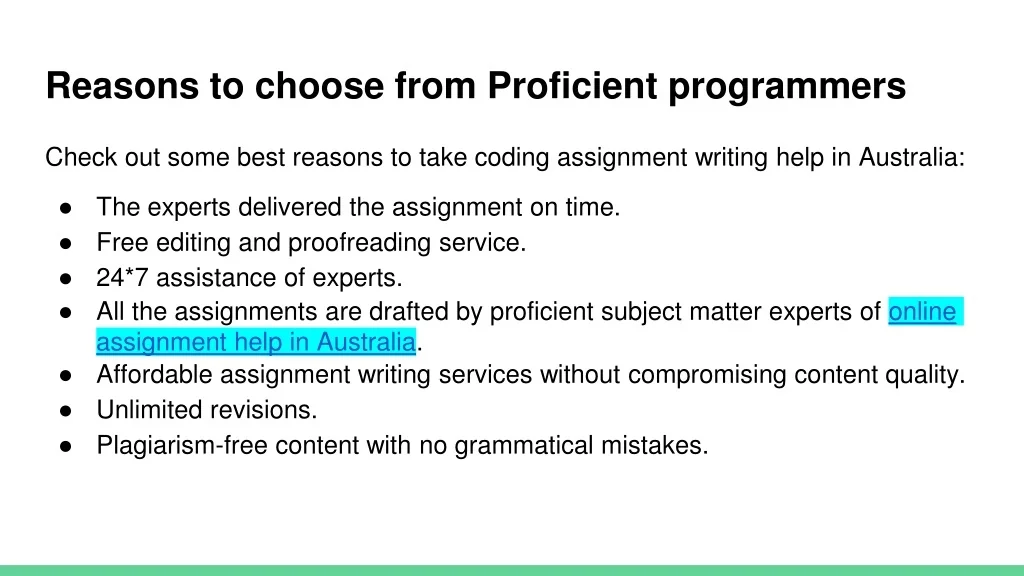 Reasons to choose from Proficient programmers

Check out some best reasons to take coding assignment writing help in Australia:

● The experts delivered the assignment on time.
● Free editing and proofreading service.
● 24*7 assistance of experts.
● All the assignments are drafted by proficient subject matter experts of online assignment help in Australia.
● Affordable assignment writing services without compromising content quality.
● Unlimited revisions.
● Plagiarism-free content with no grammatical mistakes.